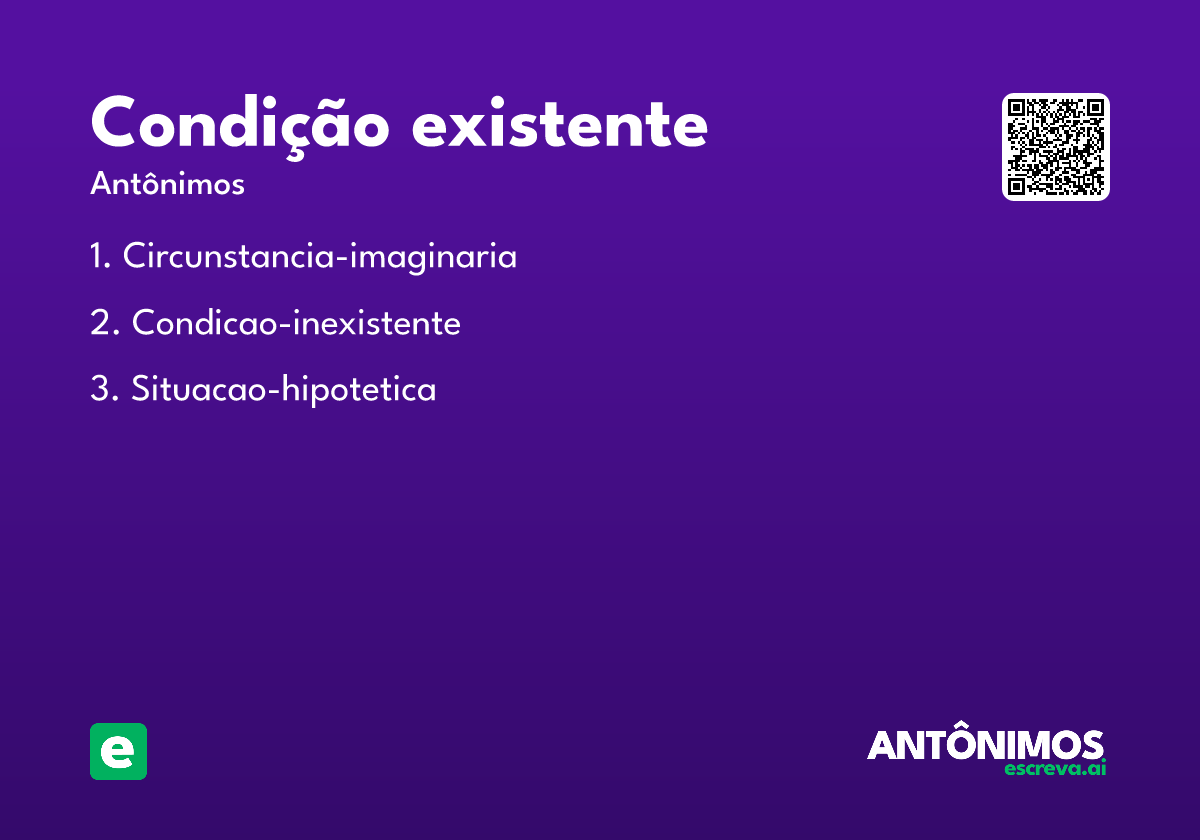 Condição existente

Antônimos

1. Circunstancia-imaginaria

2. Condicao-inexistente

3. Situacao-hipotetica

e

ANTÔNIMOS
escreva.ai